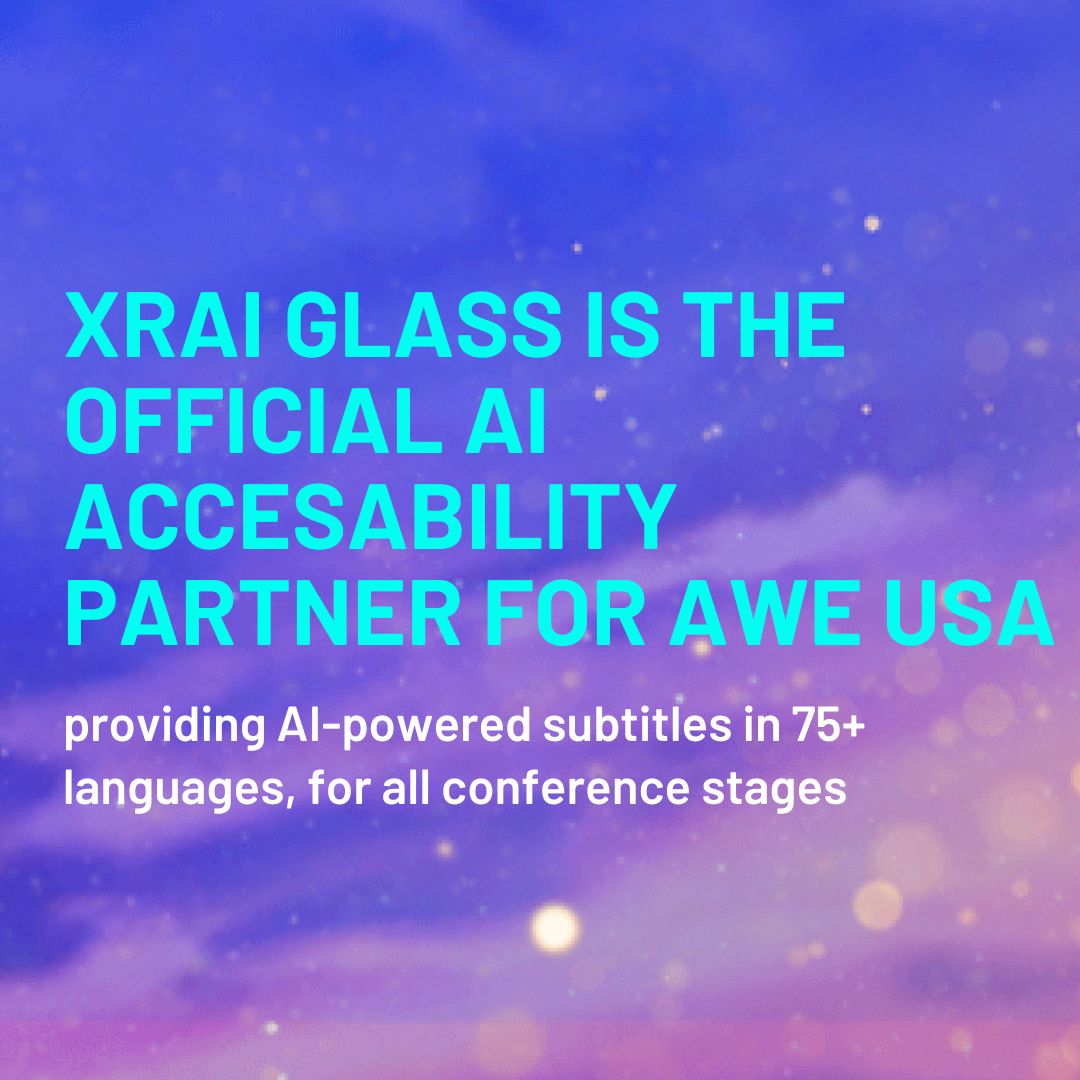 XRAI GLASS IS THE OFFICIAL AI ACCESABILITY PARTNER FOR AWE USA

providing AI-powered subtitles in 75+ languages, for all conference stages